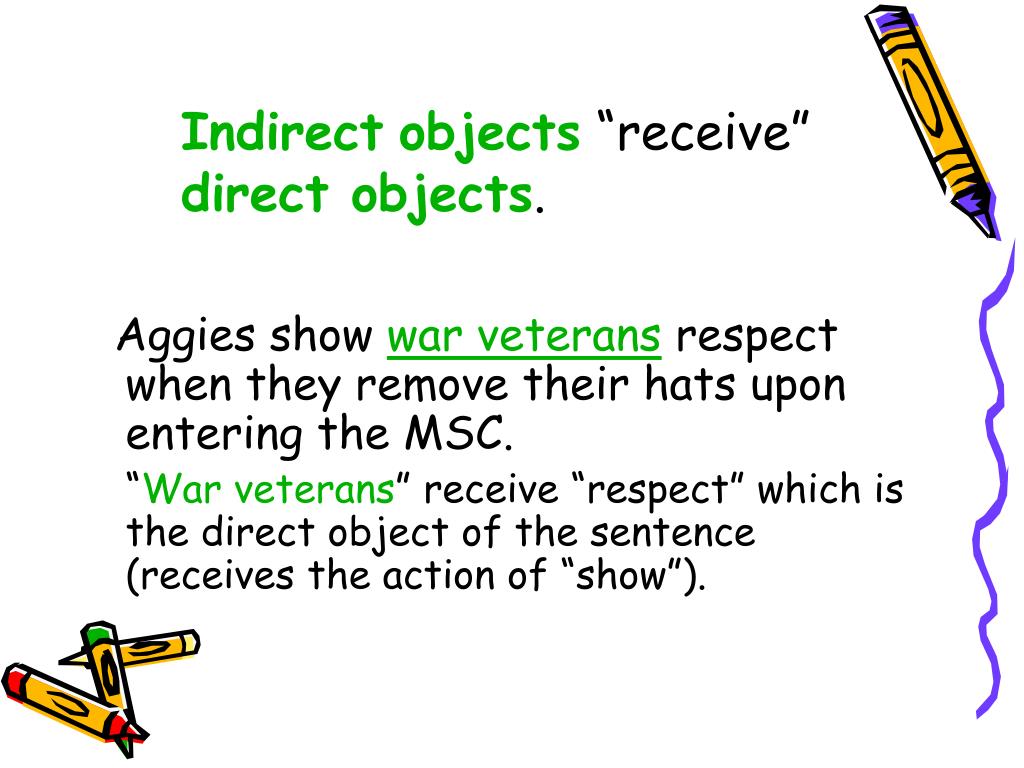 Indirect objects “receive” direct objects.

Aggies show war veterans respect when they remove their hats upon entering the MSC.

“War veterans” receive “respect” which is the direct object of the sentence (receives the action of “show”).